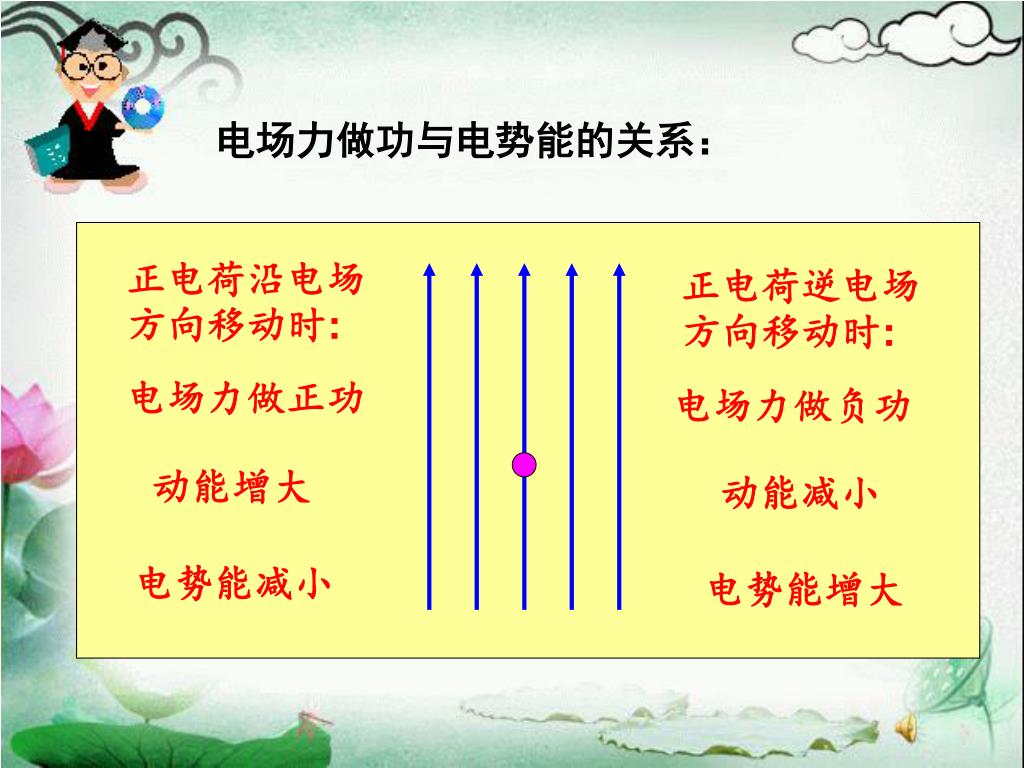 电场力做功与电势能的关系：

正电荷沿电场方向移动时:

电场力做正功

动能增大

电势能减小

正电荷逆电场方向移动时:

电场力做负功

动能减小

电势能增大